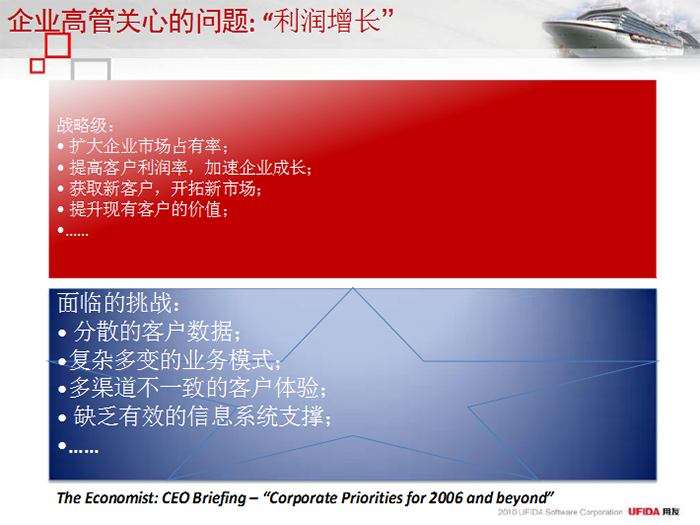 企业高管关心的问题: “利润增长”

战略级:
• 扩大企业市场占有率;
• 提高客户利润率，加速企业成长;
• 获取新客户，开拓新市场;
• 提升现有客户的价值;
•……

面临的挑战:
• 分散的客户数据;
•复杂多变的业务模式;
•多渠道不一致的客户体验;
• 缺乏有效的信息系统支撑;
•……

The Economist: CEO Briefing – “Corporate Priorities for 2006 and beyond”

2010 UFIDA Software Corporation UFIDA 用友